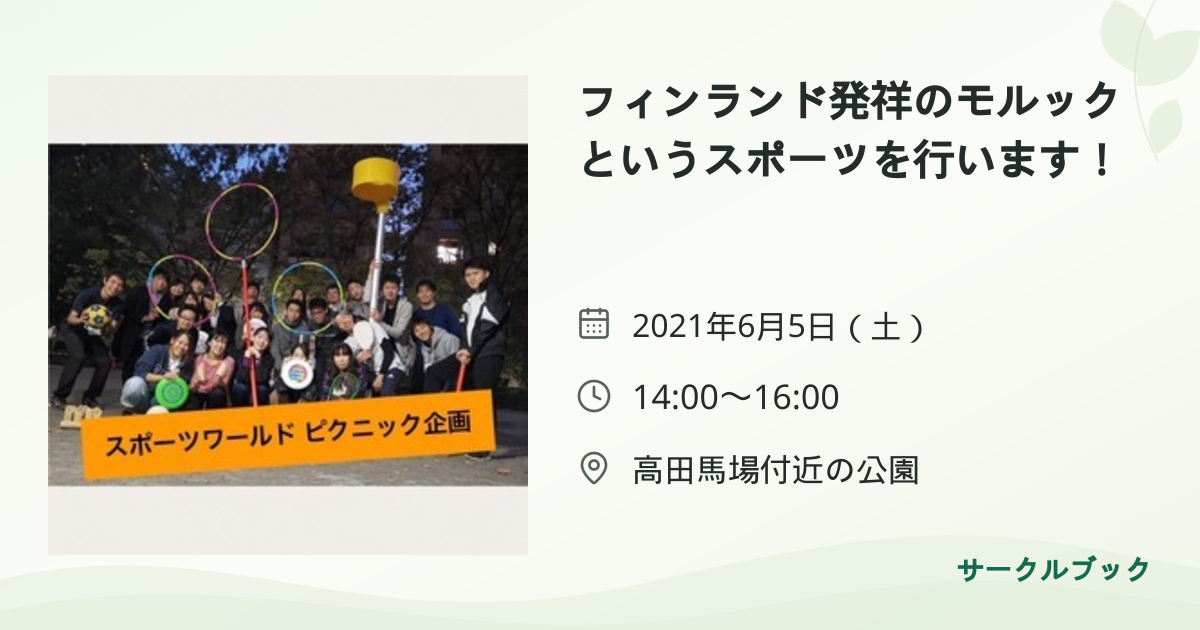 スポーツワールド ピクニック企画

フィンランド発祥のモルックというスポーツを行います！

2021年6月5日（土）

14:00〜16:00

高田馬場付近の公園

サークルブック